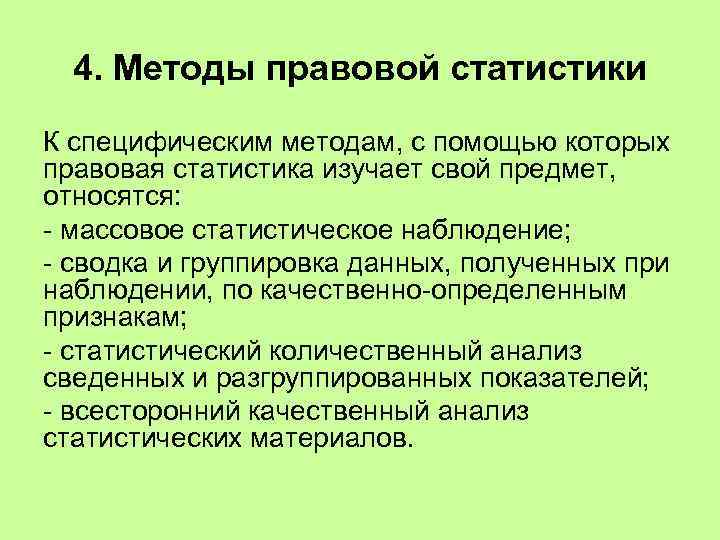 4. Методы правовой статистики

К специфическим методам, с помощью которых правовая статистика изучает свой предмет, относятся:

- массовое статистическое наблюдение;

- сводка и группировка данных, полученных при наблюдении, по качественно-определенным признакам;

- статистический количественный анализ сведенных и разгруппированных показателей;

- всесторонний качественный анализ статистических материалов.